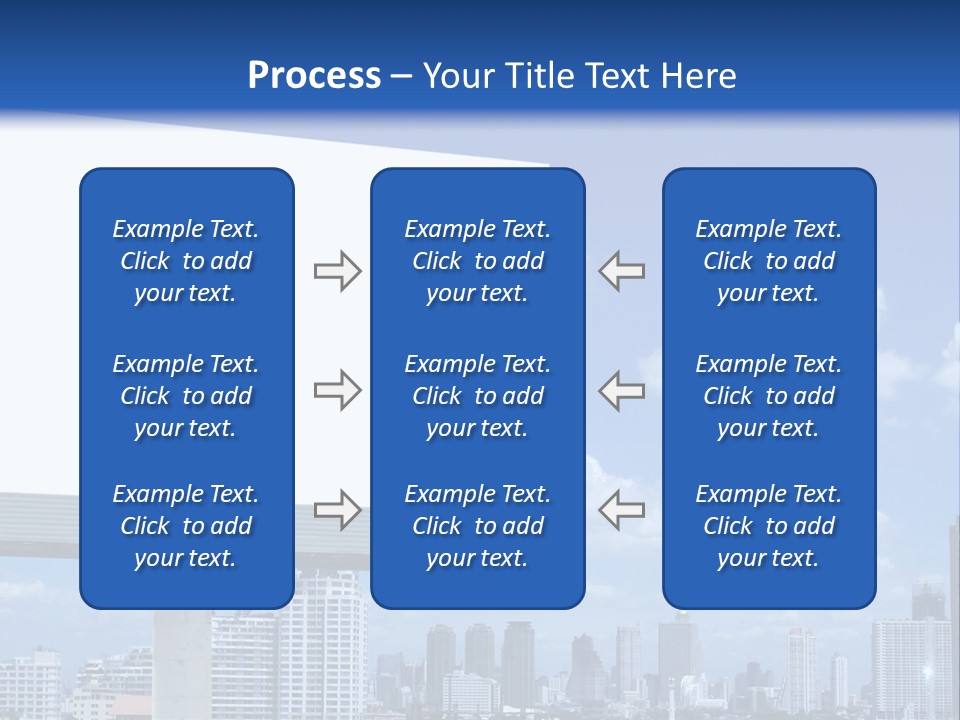 Process – Your Title Text Here

Example Text. Click to add your text.

Example Text. Click to add your text.

Example Text. Click to add your text.

Example Text. Click to add your text.

Example Text. Click to add your text.

Example Text. Click to add your text.

Example Text. Click to add your text.

Example Text. Click to add your text.

Example Text. Click to add your text.